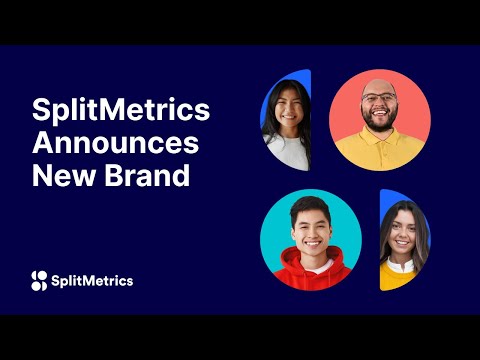 SplitMetrics Announces New Brand

SplitMetrics